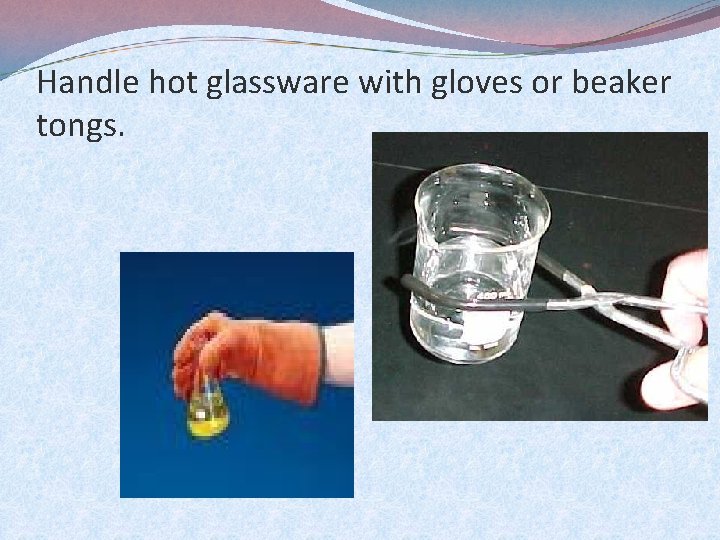 Handle hot glassware with gloves or beaker tongs.